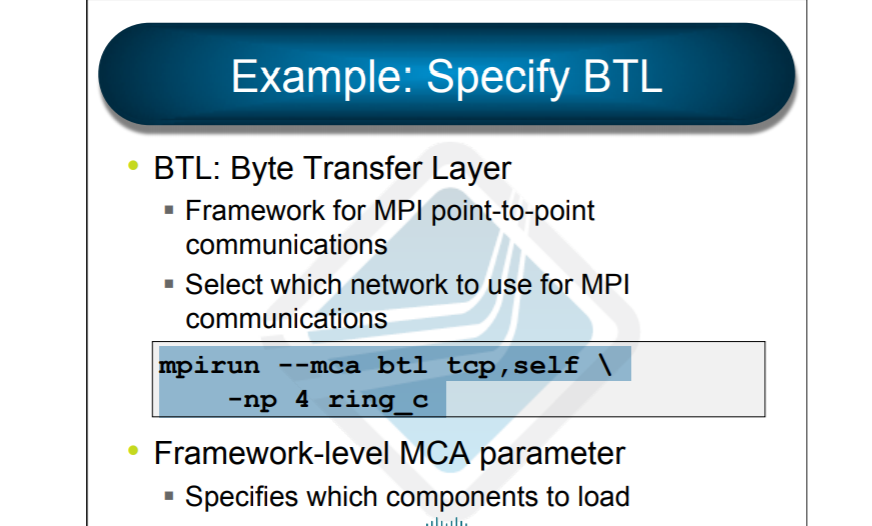 Example: Specify BTL

• BTL: Byte Transfer Layer
  ▪ Framework for MPI point-to-point communications
  ▪ Select which network to use for MPI communications

mpirun --mca btl tcp,self \
    -np 4 ring_c

• Framework-level MCA parameter
  ▪ Specifies which components to load